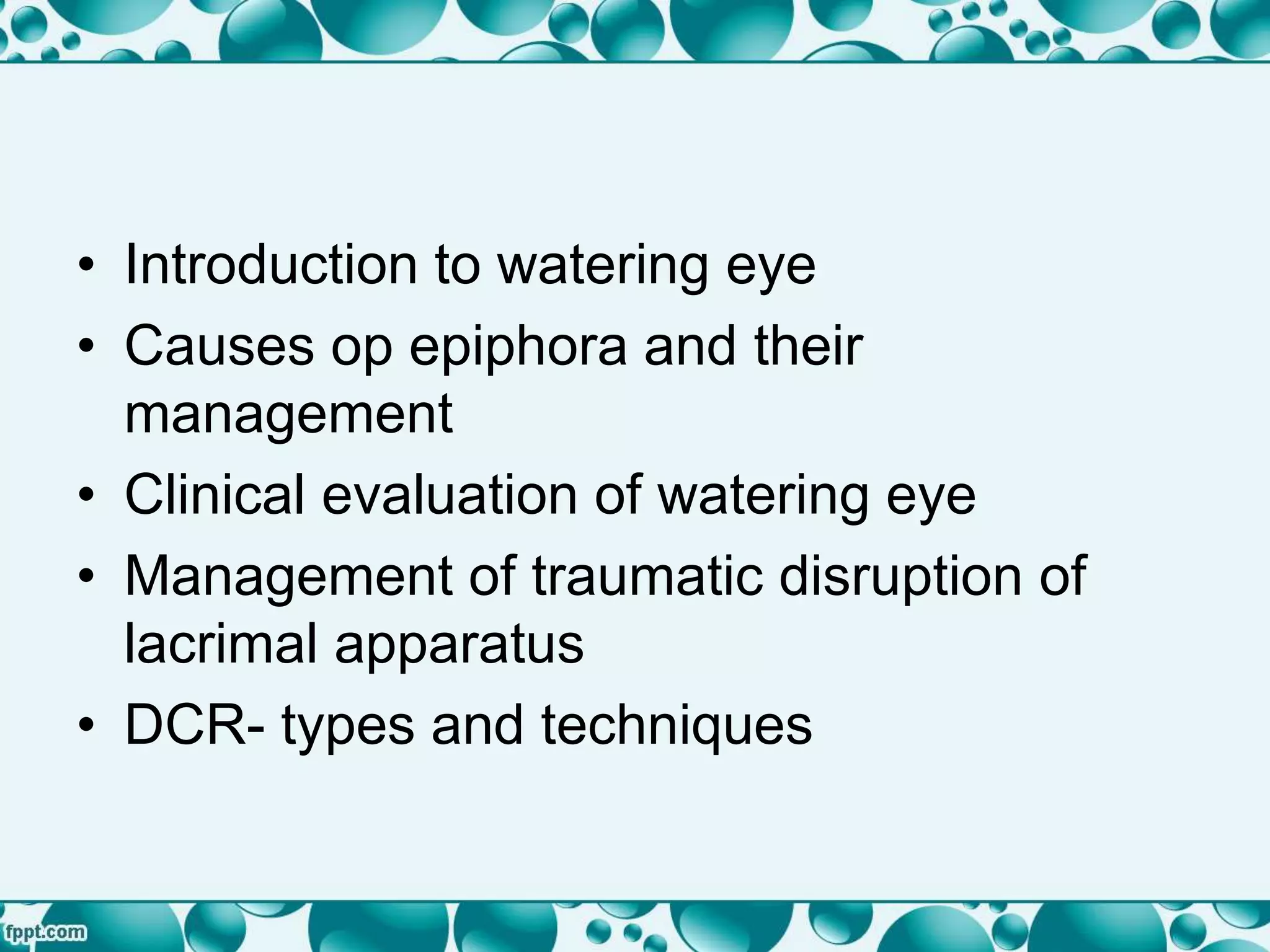 • Introduction to watering eye
• Causes op epiphora and their management
• Clinical evaluation of watering eye
• Management of traumatic disruption of lacrimal apparatus
• DCR- types and techniques

fppt.com